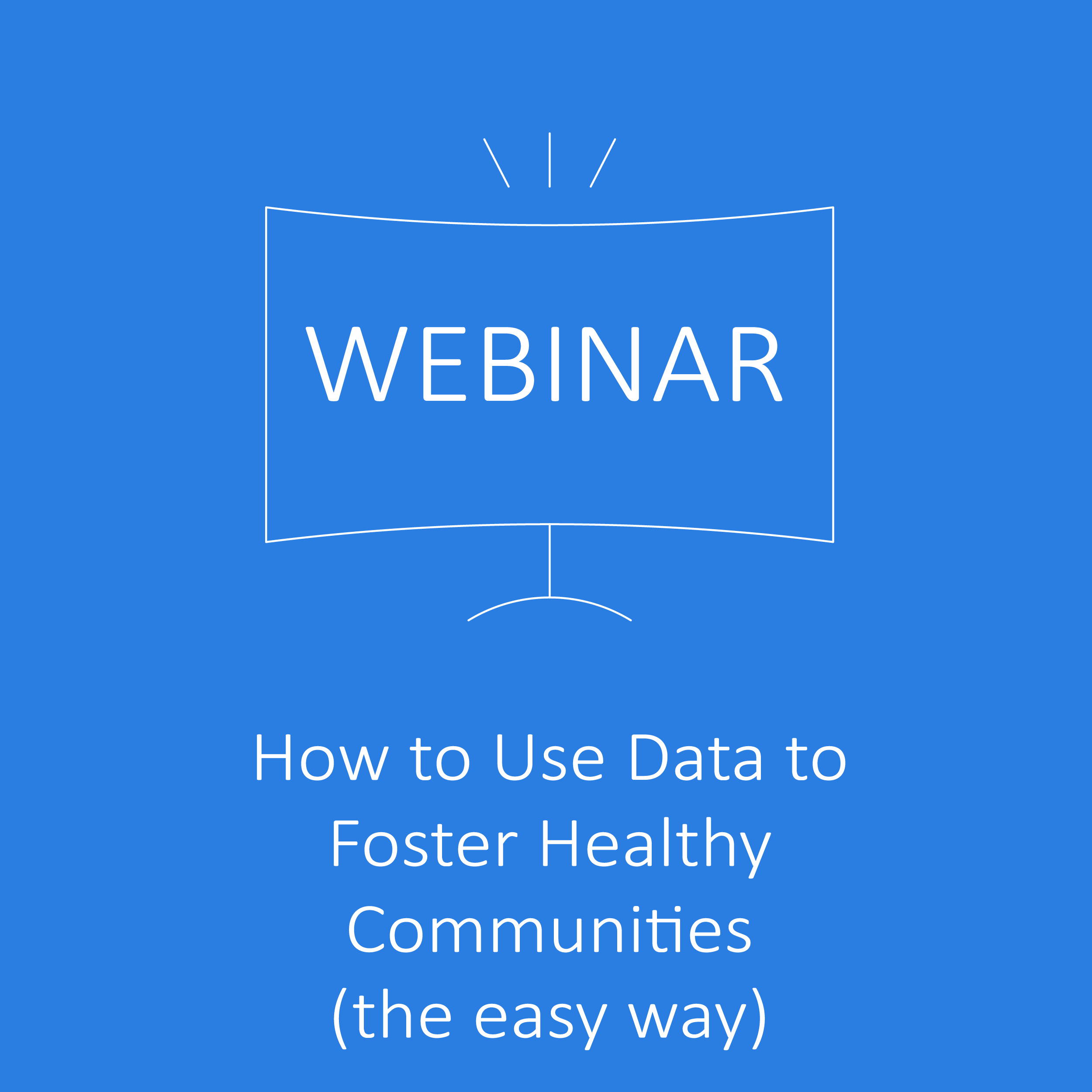 WEBINAR

How to Use Data to Foster Healthy Communities (the easy way)